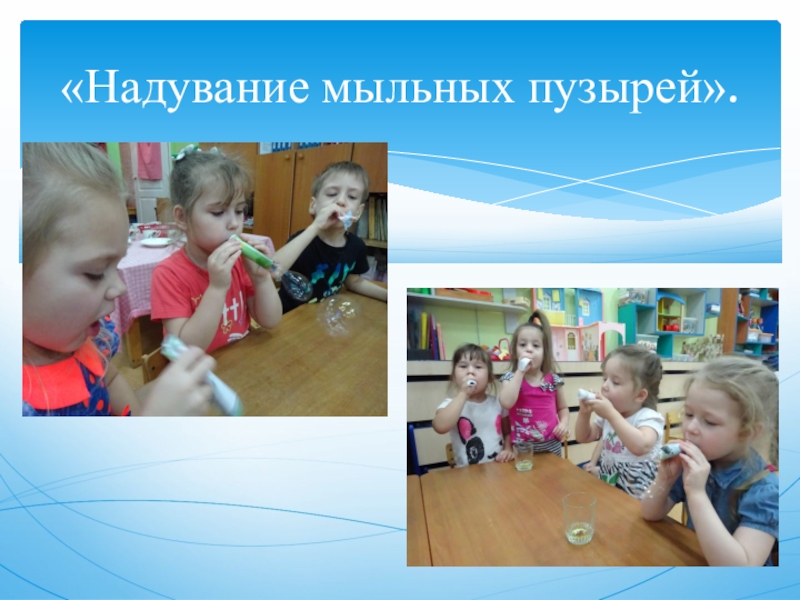 «Надувание мыльных пузырей».